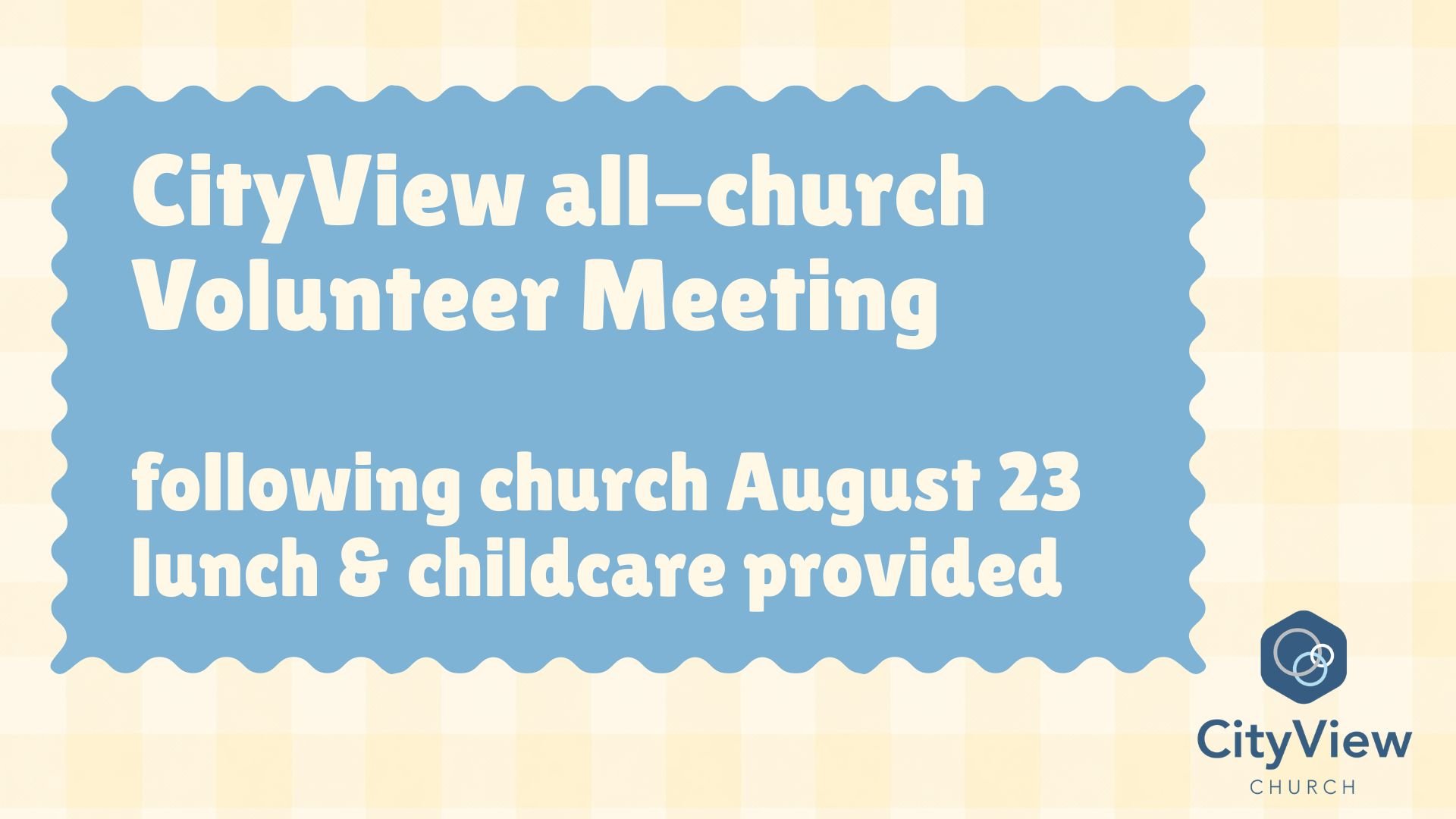 CityView all-church Volunteer Meeting

following church August 23
lunch & childcare provided

CityView
CHURCH